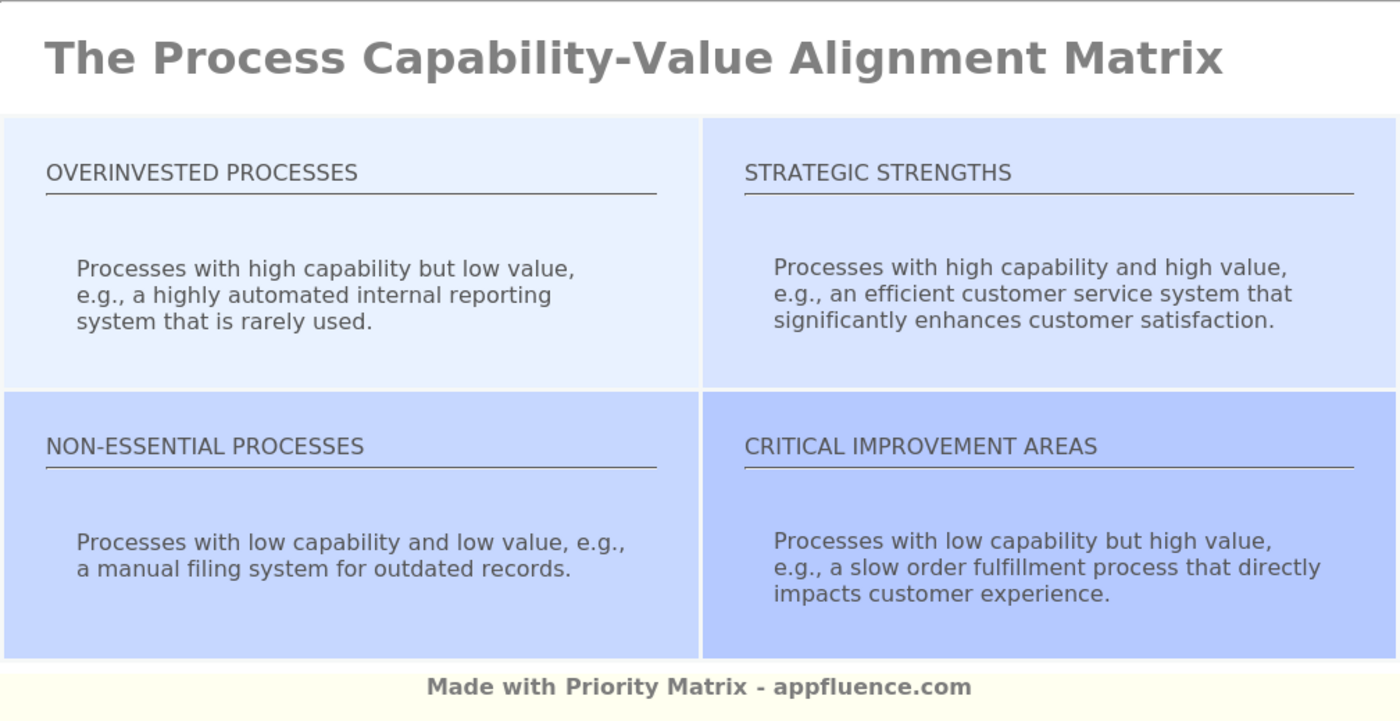 The Process Capability-Value Alignment Matrix

OVERINVESTED PROCESSES

Processes with high capability but low value, e.g., a highly automated internal reporting system that is rarely used.

STRATEGIC STRENGTHS

Processes with high capability and high value, e.g., an efficient customer service system that significantly enhances customer satisfaction.

NON-ESSENTIAL PROCESSES

Processes with low capability and low value, e.g., a manual filing system for outdated records.

CRITICAL IMPROVEMENT AREAS

Processes with low capability but high value, e.g., a slow order fulfillment process that directly impacts customer experience.

Made with Priority Matrix - appfluence.com